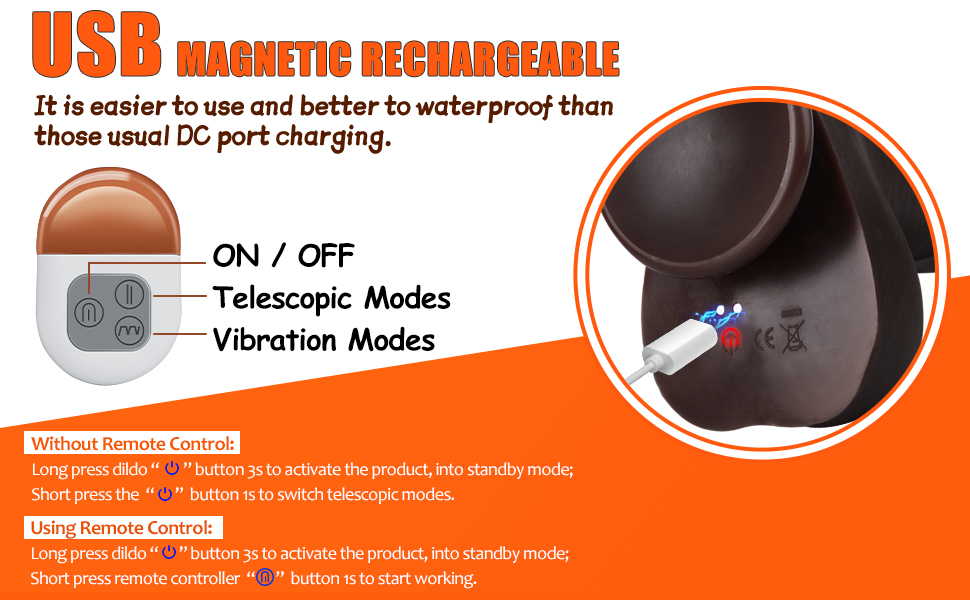 USB MAGNETIC RECHARGEABLE

It is easier to use and better to waterproof than those usual DC port charging.

ON / OFF
Telescopic Modes
Vibration Modes

CE

Without Remote Control:
Long press dildo " " button 3s to activate the product, into standby mode;
Short press the " " button 1s to switch telescopic modes.

Using Remote Control:
Long press dildo " " button 3s to activate the product, into standby mode;
Short press remote controller " " button 1s to start working.